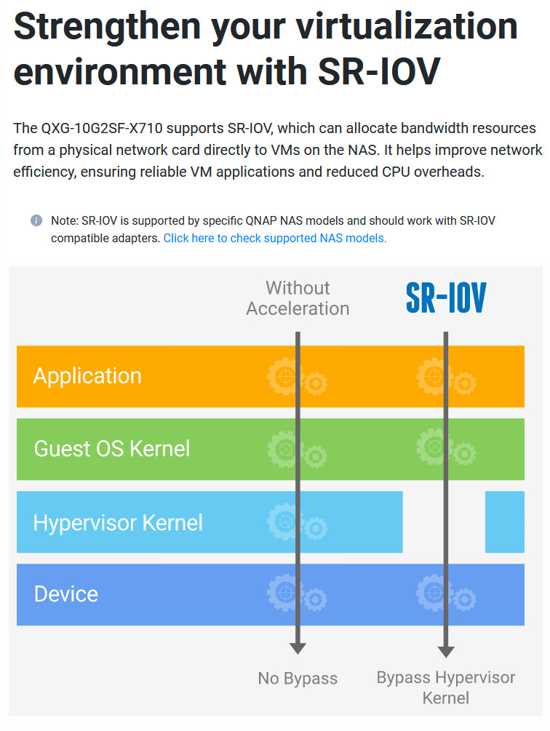 Strengthen your virtualization environment with SR-IOV

The QXG-10G2SF-X710 supports SR-IOV, which can allocate bandwidth resources from a physical network card directly to VMs on the NAS. It helps improve network efficiency, ensuring reliable VM applications and reduced CPU overheads.

Note: SR-IOV is supported by specific QNAP NAS models and should work with SR-IOV compatible adapters. Click here to check supported NAS models.

Without Acceleration

SR-IOV

Application

Guest OS Kernel

Hypervisor Kernel

Device

No Bypass

Bypass Hypervisor Kernel